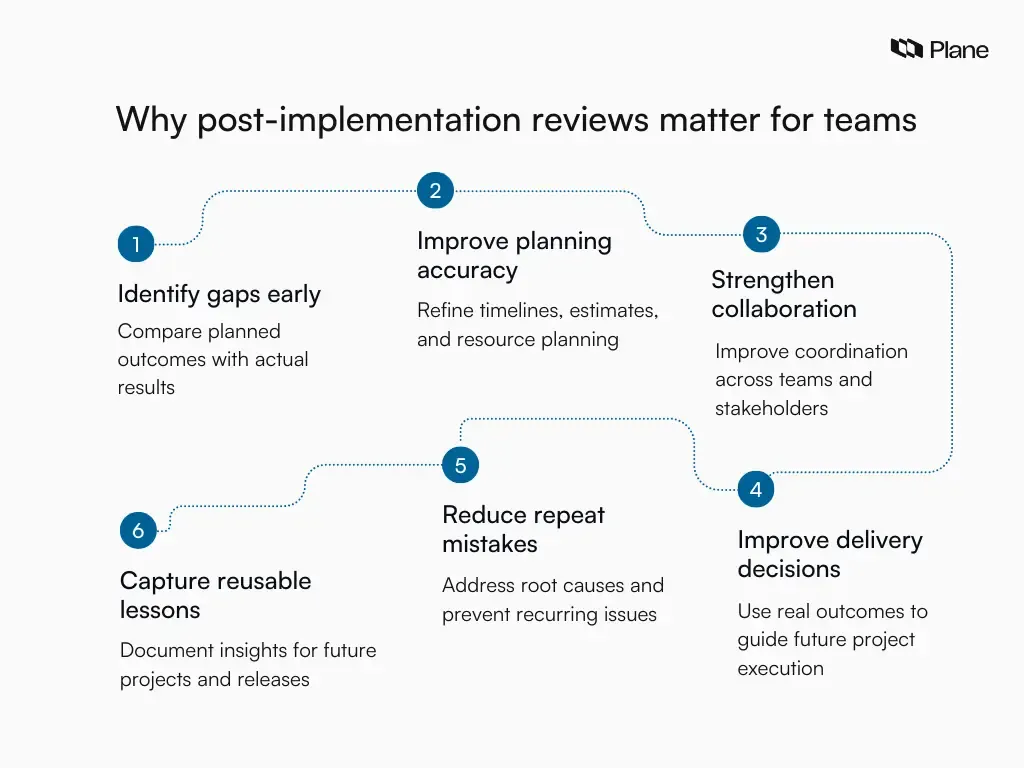 Plane

Why post-implementation reviews matter for teams

1

Identify gaps early

Compare planned outcomes with actual results

2

Improve planning accuracy

Refine timelines, estimates, and resource planning

3

Strengthen collaboration

Improve coordination across teams and stakeholders

4

Improve delivery decisions

Use real outcomes to guide future project execution

5

Reduce repeat mistakes

Address root causes and prevent recurring issues

6

Capture reusable lessons

Document insights for future projects and releases